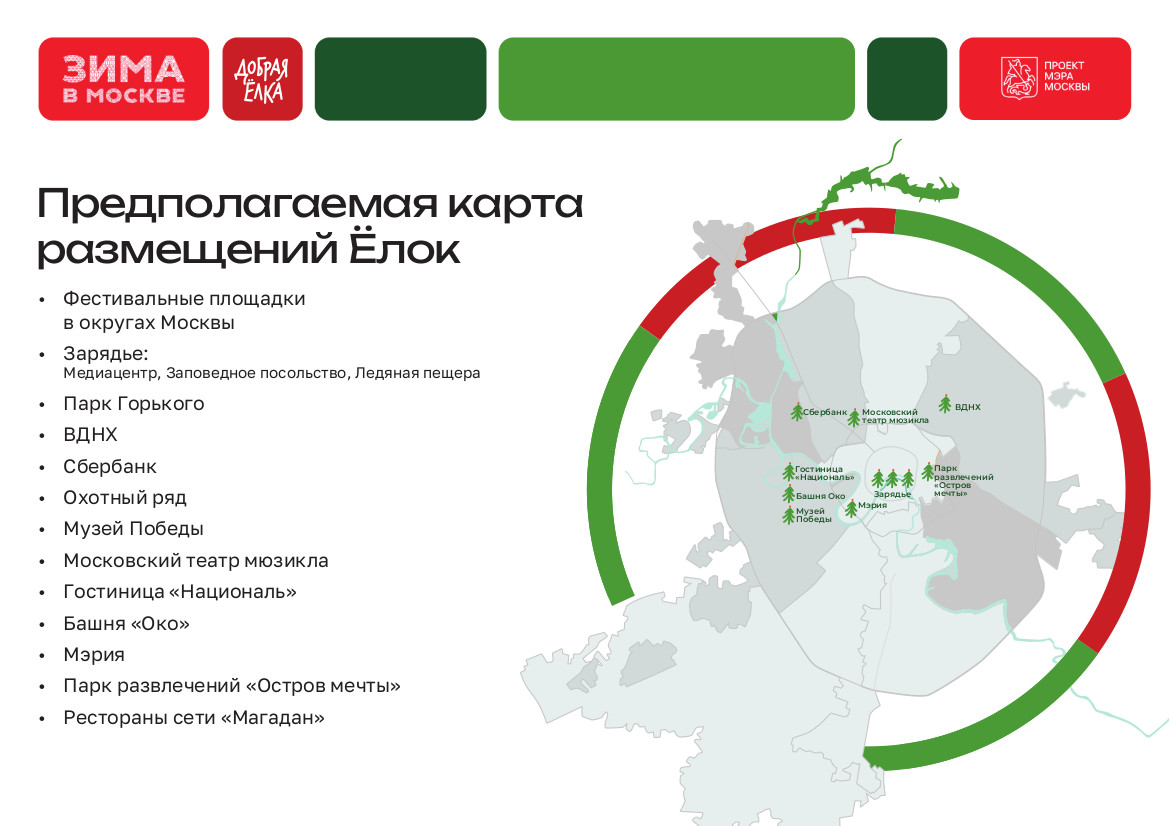 ЗИМА В МОСКВЕ

ДОБРАЯ ЁЛКА

ПРОЕКТ МЭРА МОСКВЫ

Предполагаемая карта размещений Ёлок

• Фестивальные площадки в округах Москвы
• Зарядье:
Медиацентр, Заповедное посольство, Ледяная пещера
• Парк Горького
• ВДНХ
• Сбербанк
• Охотный ряд
• Музей Победы
• Московский театр мюзикла
• Гостиница «Националь»
• Башня «Око»
• Мэрия
• Парк развлечений «Остров мечты»
• Рестораны сети «Магадан»

Сбербанк
Московский театр мюзикла
ВДНХ
Гостиница «Националь»
Башня Око
Музей Победы
Мэрия
Зарядье
Парк развлечений «Остров мечты»